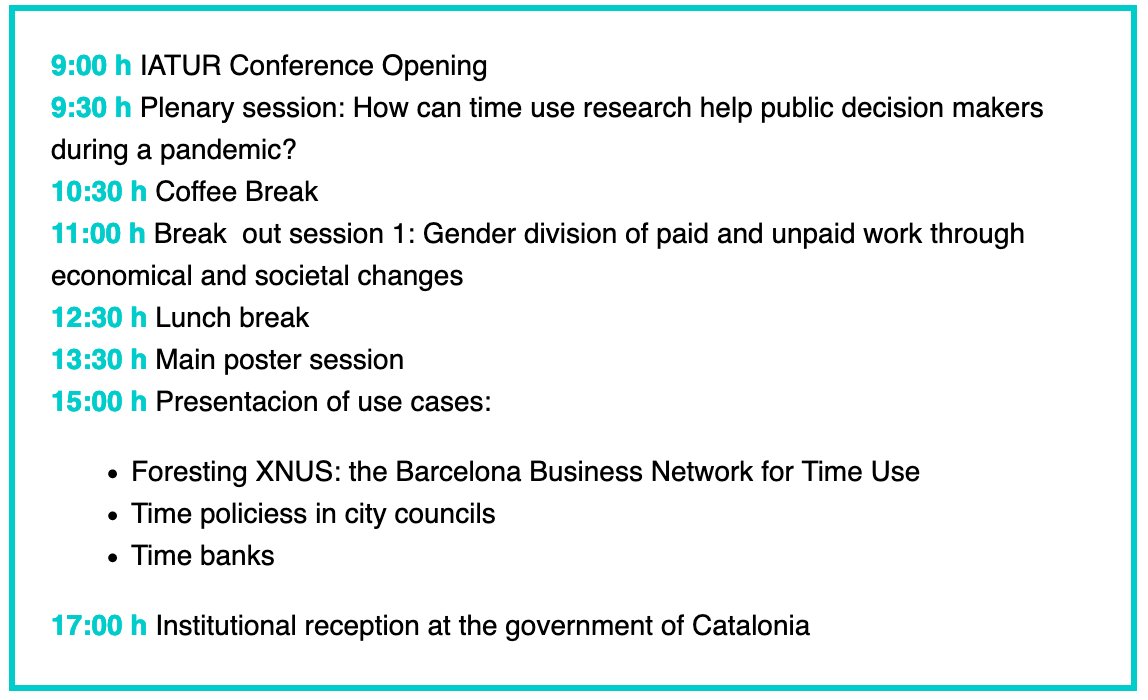 9:00 h IATUR Conference Opening
9:30 h Plenary session: How can time use research help public decision makers during a pandemic?
10:30 h Coffee Break
11:00 h Break  out session 1: Gender division of paid and unpaid work through economical and societal changes
12:30 h Lunch break
13:30 h Main poster session
15:00 h Presentacion of use cases:

- Foresting XNUS: the Barcelona Business Network for Time Use
- Time policiess in city councils
- Time banks

17:00 h Institutional reception at the government of Catalonia